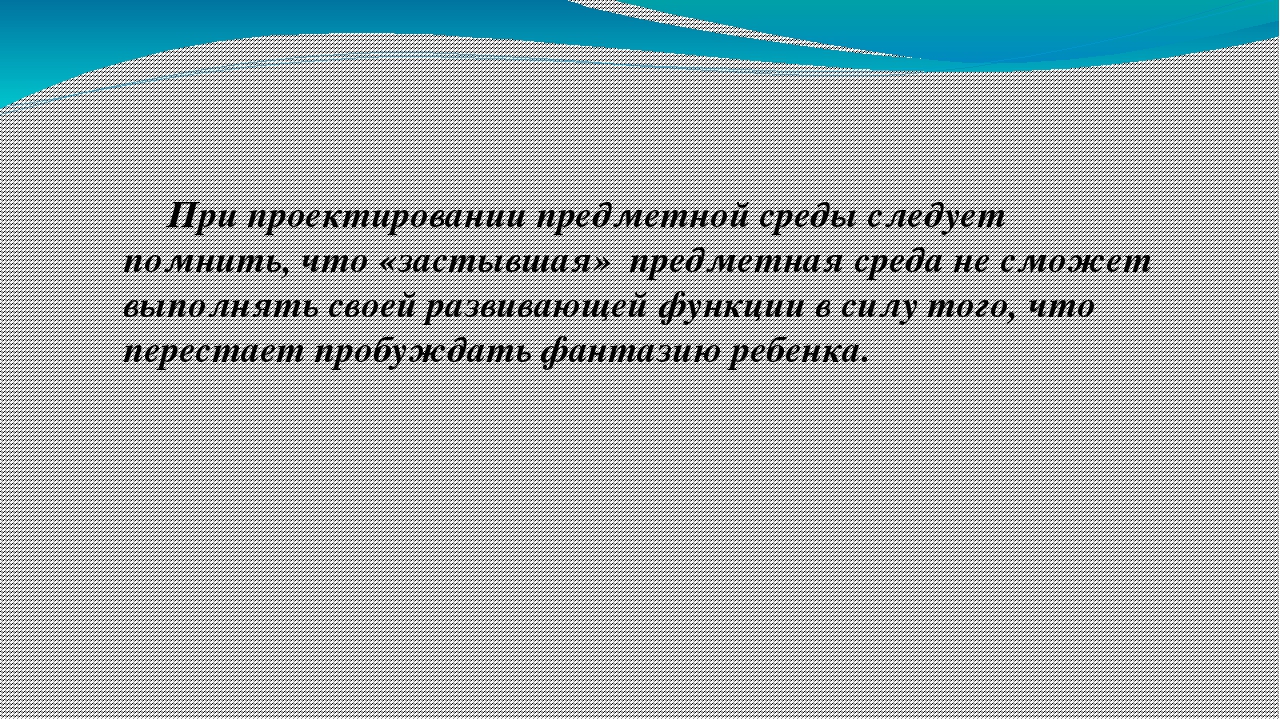 При проектировании предметной среды следует помнить, что «застывшая» предметная среда не сможет выполнять своей развивающей функции в силу того, что перестает пробуждать фантазию ребенка.